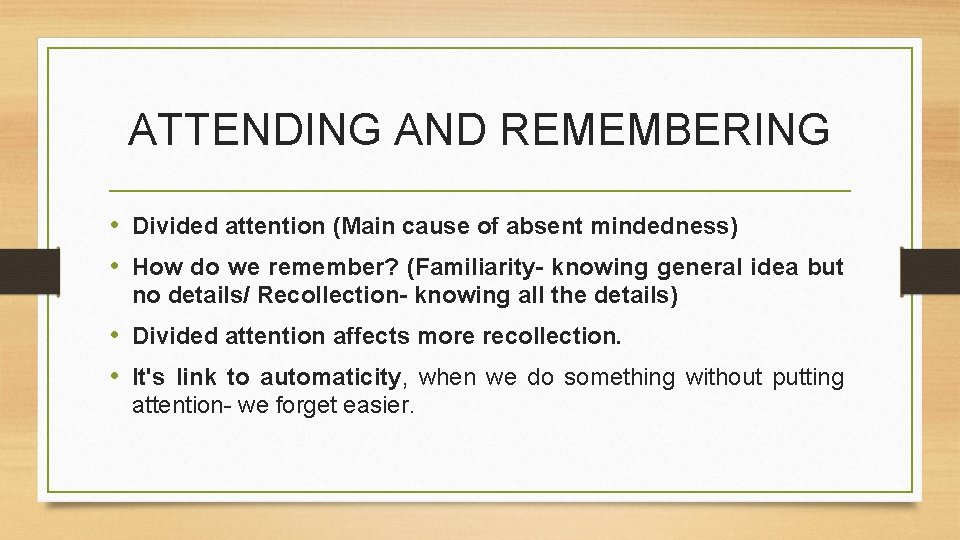 ATTENDING AND REMEMBERING

• Divided attention (Main cause of absent mindedness)

• How do we remember? (Familiarity- knowing general idea but no details/ Recollection- knowing all the details)

• Divided attention affects more recollection.

• It's link to automaticity, when we do something without putting attention- we forget easier.